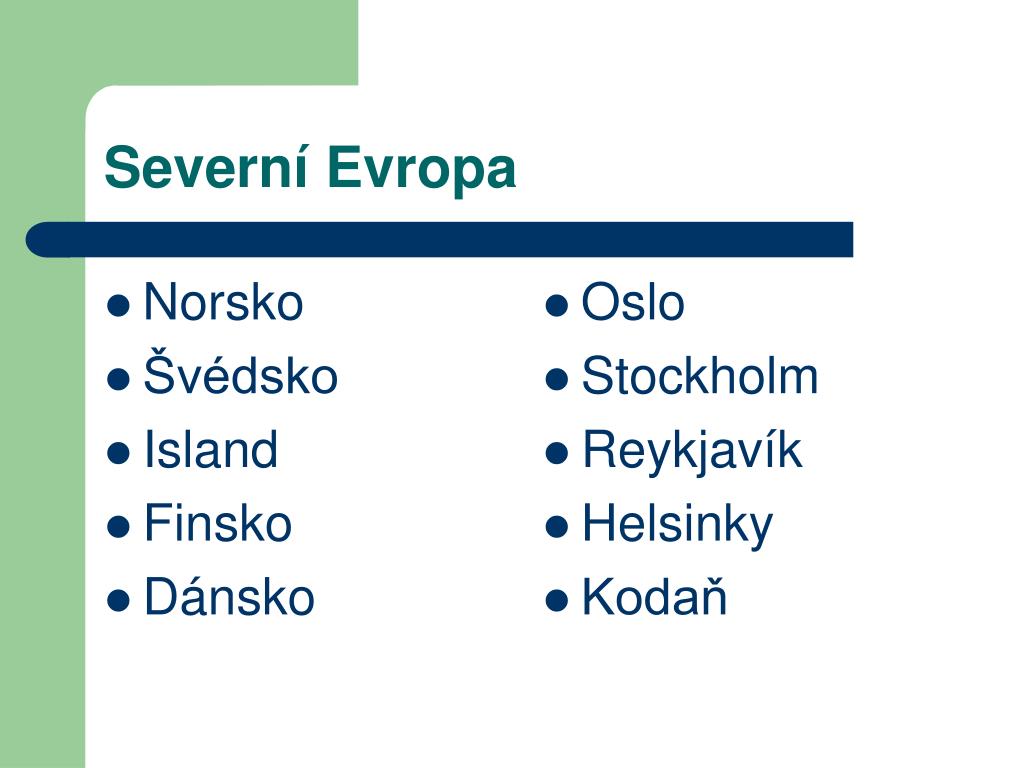 Severní Evropa

- Norsko
- Švédsko
- Island
- Finsko
- Dánsko

- Oslo
- Stockholm
- Reykjavík
- Helsinky
- Kodaň